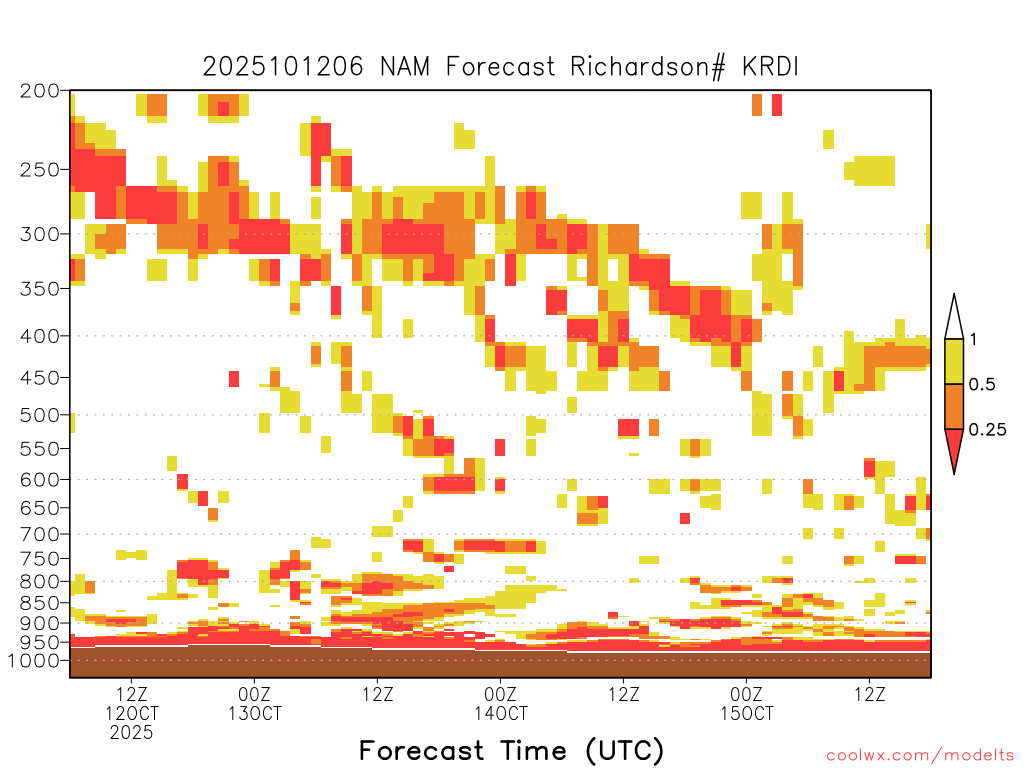 2025101206 NAM Forecast Richardson# KRDI

200
250
300
350
400
450
500
550
600
650
700
750
800
850
900
950
1000

1
0.5
0.25

12Z
12OCT
2025
00Z
13OCT
12Z
00Z
14OCT
12Z
00Z
15OCT
12Z

Forecast Time (UTC)

coolwx.com/modelts